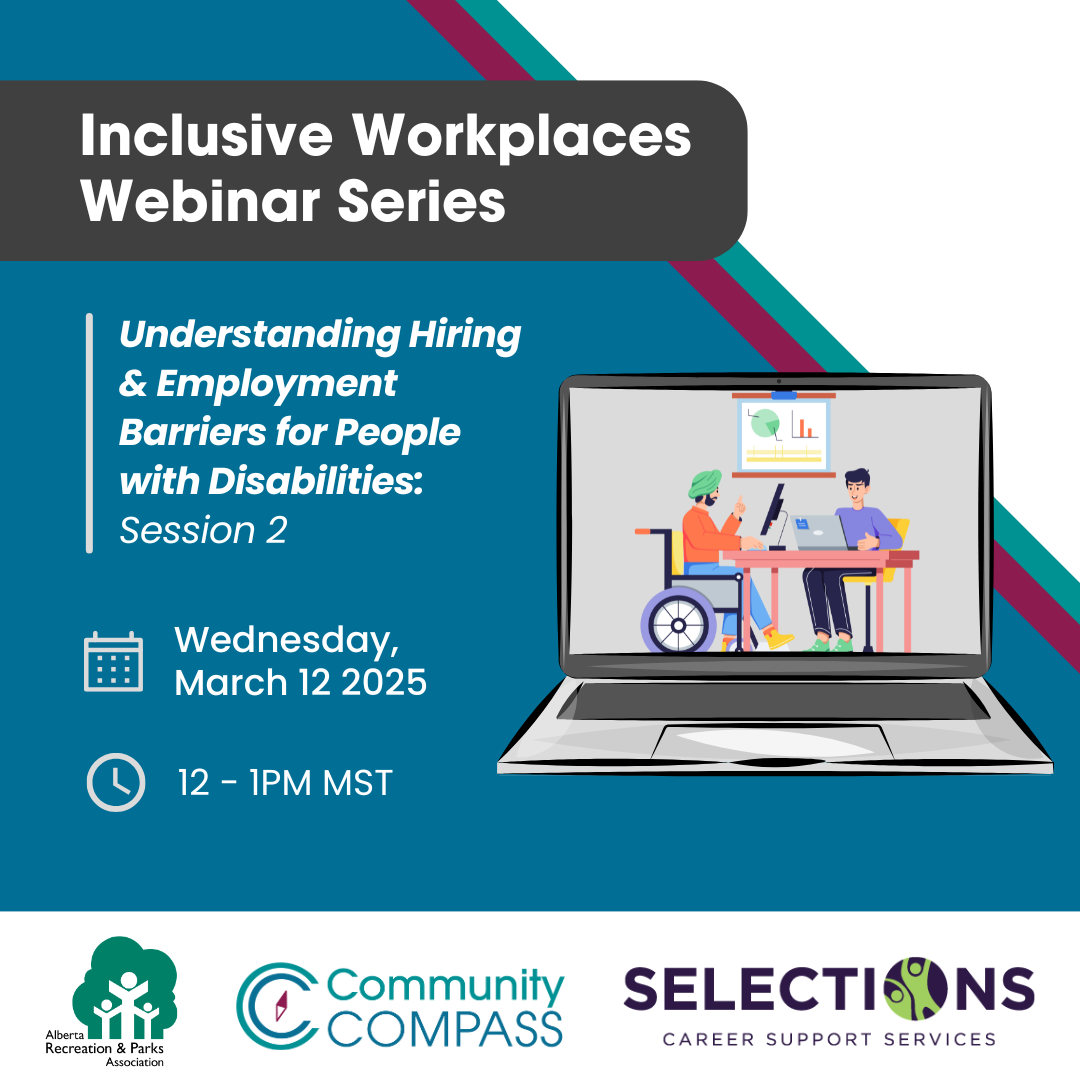 Inclusive Workplaces Webinar Series

Understanding Hiring & Employment Barriers for People with Disabilities: Session 2

Wednesday, March 12 2025

12 - 1PM MST

Alberta Recreation & Parks Association

Community COMPASS

SELECTIONS
CAREER SUPPORT SERVICES